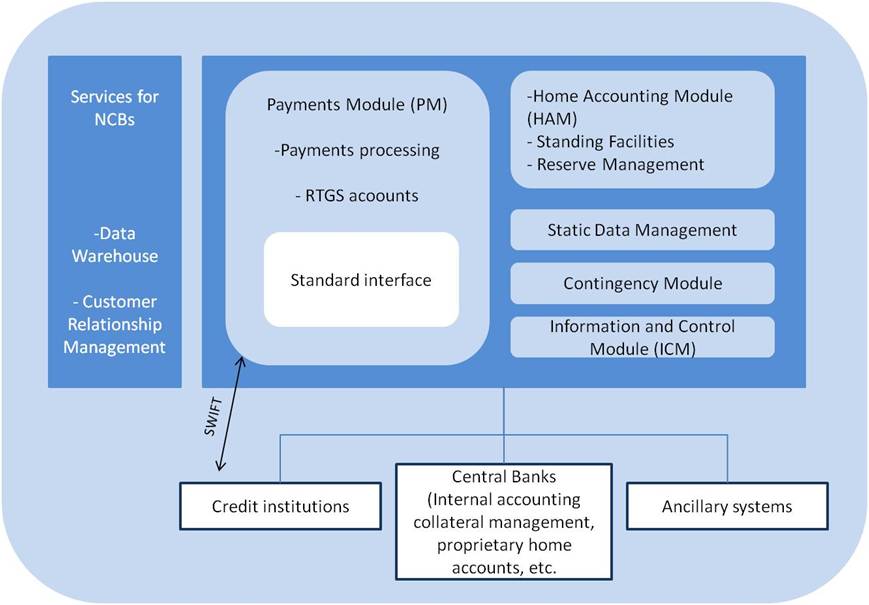 Services for NCBs

-Data Warehouse

- Customer Relationship Management

Payments Module (PM)

-Payments processing

- RTGS acoounts

Standard interface

-Home Accounting Module (HAM)
- Standing Facilities
- Reserve Management

Static Data Management

Contingency Module

Information and Control Module (ICM)

SWIFT

Credit institutions

Central Banks (Internal accounting collateral management, proprietary home accounts, etc.

Ancillary systems